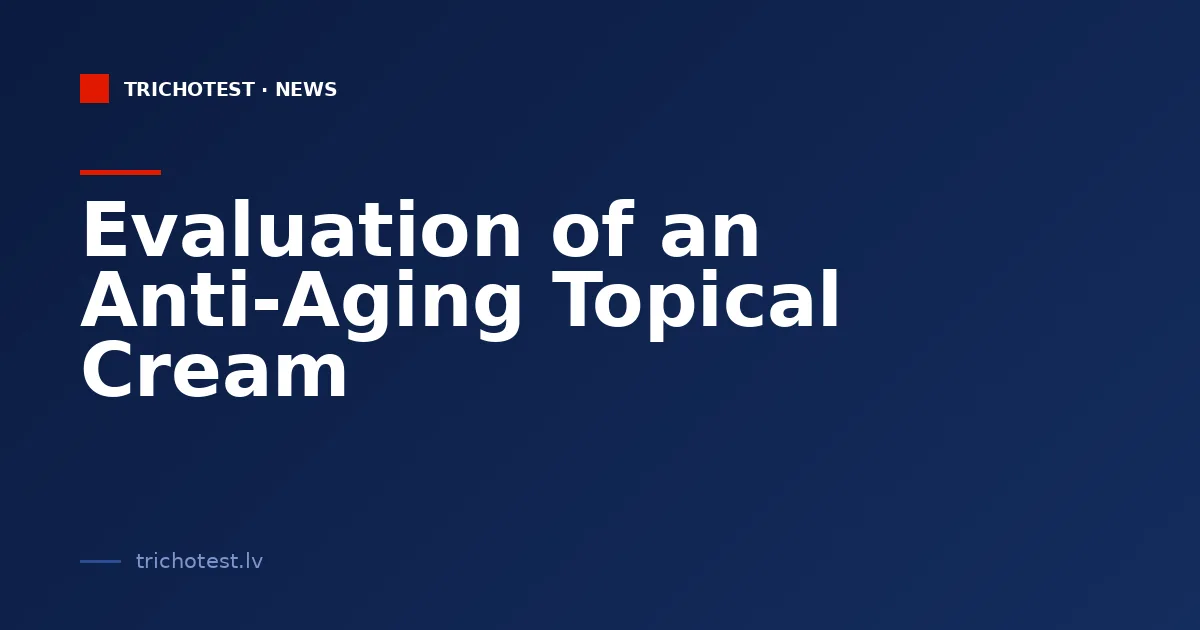 TRICHOTEST · NEWS

Evaluation of an Anti-Aging Topical Cream

trichotest.lv